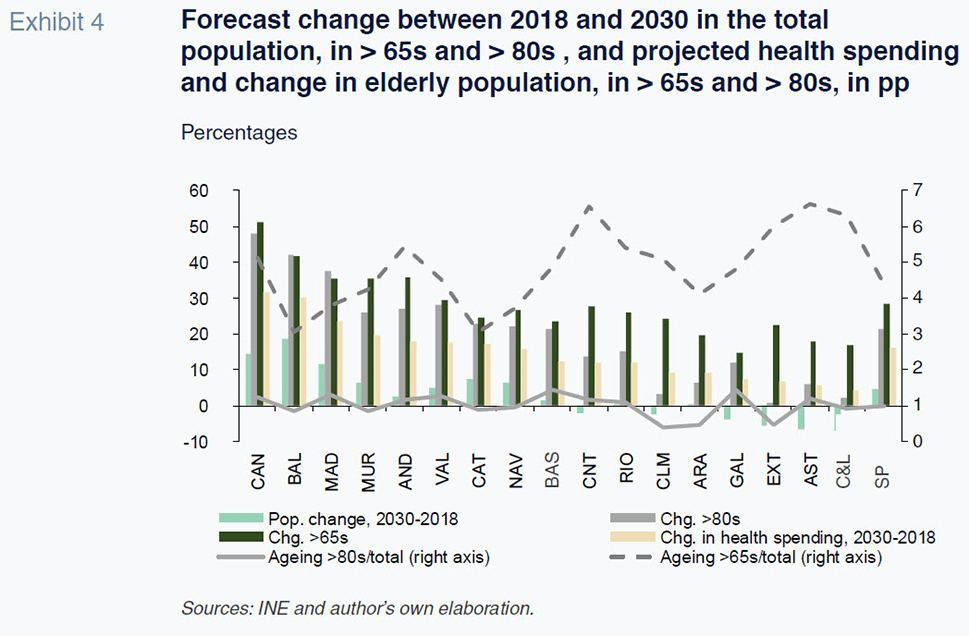 Exhibit 4

Forecast change between 2018 and 2030 in the total population, in > 65s and > 80s , and projected health spending and change in elderly population, in > 65s and > 80s, in pp

Percentages

60
50
40
30
20
10
0
-10

7
6
5
4
3
2
1
0

CAN
BAL
MAD
MUR
AND
VAL
CAT
NAV
BAS
CNT
RIO
CLM
ARA
GAL
EXT
AST
C&L
SP

Pop. change, 2030-2018
Chg. >80s
Chg. >65s
Chg. in health spending, 2030-2018
Ageing >80s/total (right axis)
Ageing >65s/total (right axis)

Sources: INE and author's own elaboration.